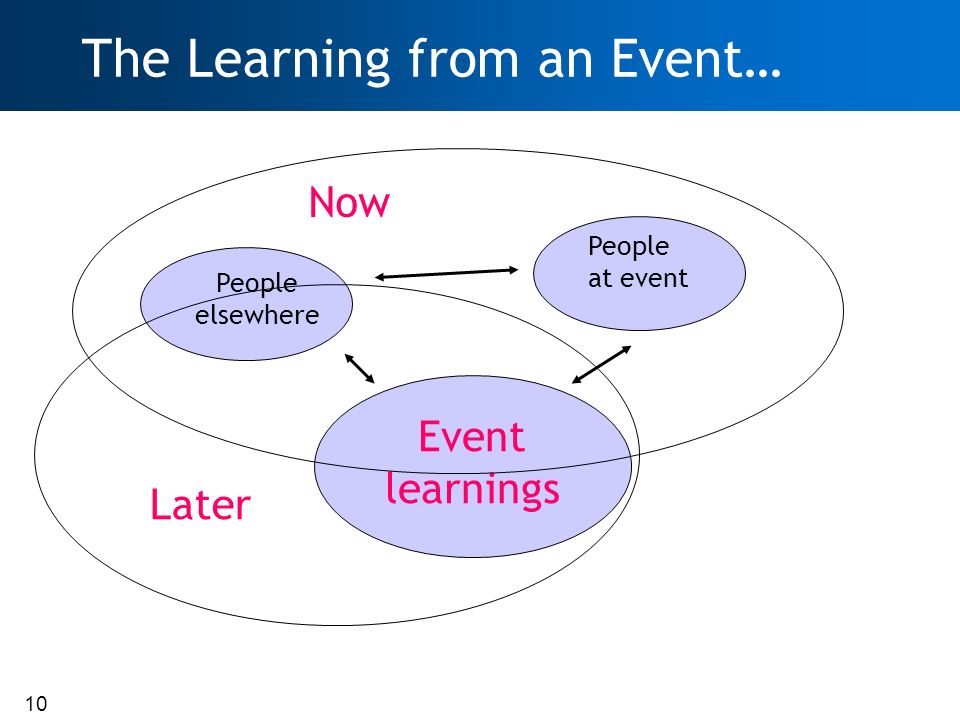 The Learning from an Event…

Now

People elsewhere

People at event

Event learnings

Later

10